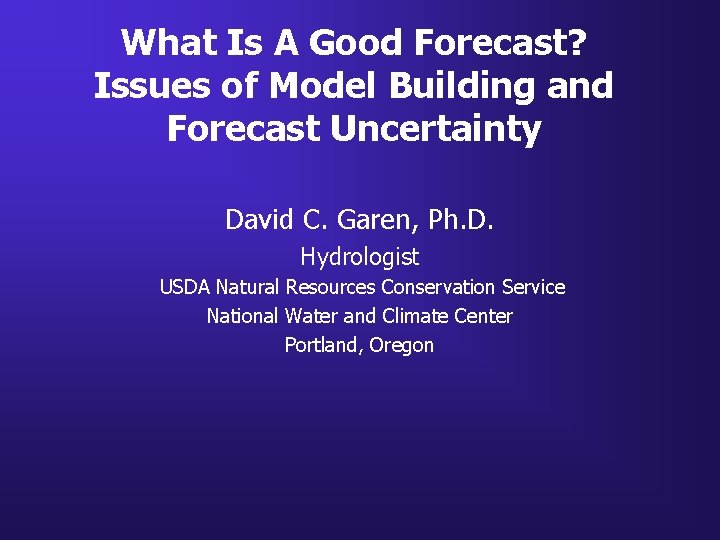 What Is A Good Forecast? Issues of Model Building and Forecast Uncertainty

David C. Garen, Ph.D.

Hydrologist

USDA Natural Resources Conservation Service

National Water and Climate Center

Portland, Oregon